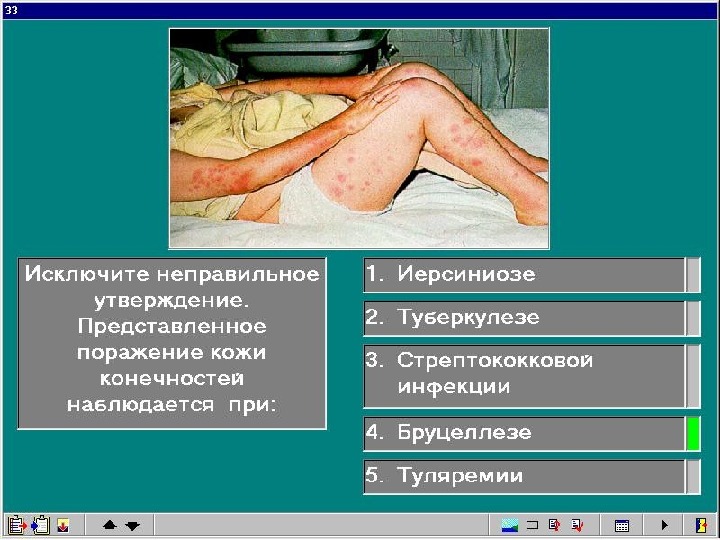 33

Исключите неправильное утверждение. Представленное поражение кожи конечностей наблюдается при:

1. Иерсиниозе

2. Туберкулезе

3. Стрептококковой инфекции

4. Бруцеллезе

5. Туляремии